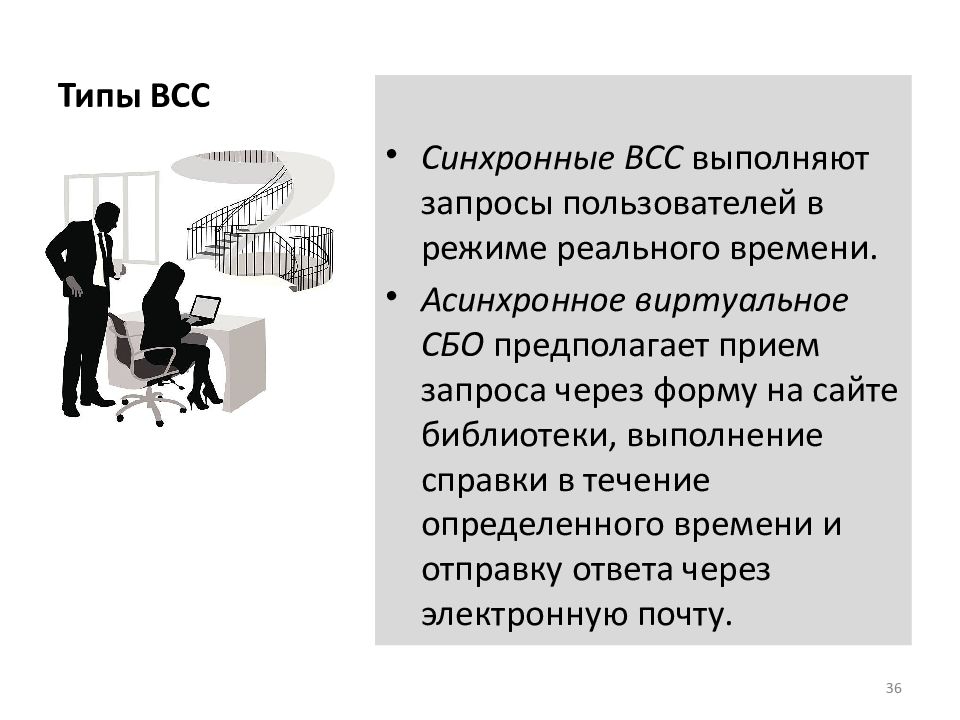 Типы ВСС

• Синхронные ВСС выполняют запросы пользователей в режиме реального времени.

• Асинхронное виртуальное СБО предполагает прием запроса через форму на сайте библиотеки, выполнение справки в течение определенного времени и отправку ответа через электронную почту.

36